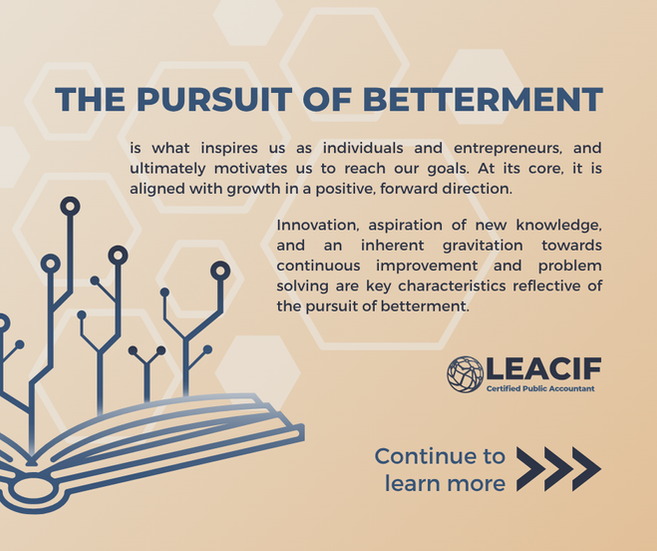 THE PURSUIT OF BETTERMENT

is what inspires us as individuals and entrepreneurs, and ultimately motivates us to reach our goals. At its core, it is aligned with growth in a positive, forward direction.

Innovation, aspiration of new knowledge, and an inherent gravitation towards continuous improvement and problem solving are key characteristics reflective of the pursuit of betterment.

LEACIF
Certified Public Accountant

Continue to learn more